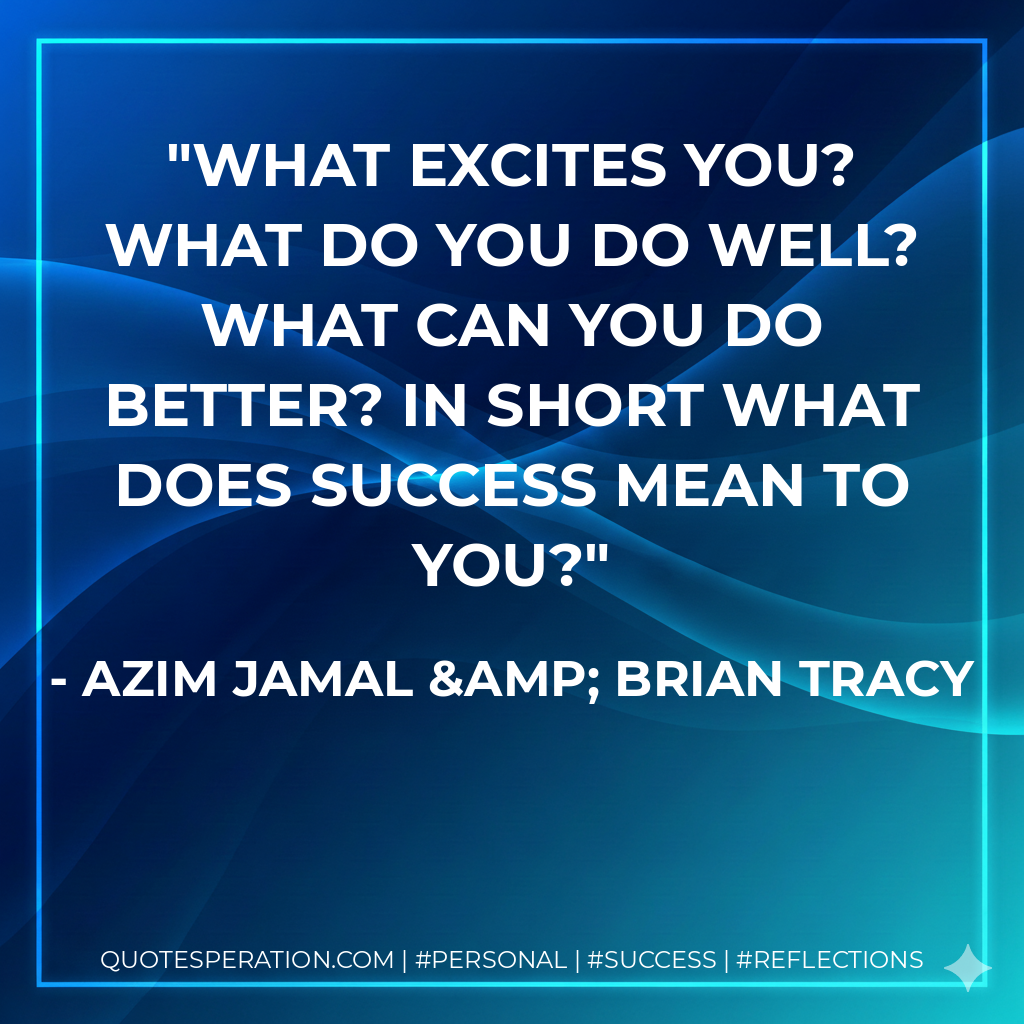 "WHAT EXCITES YOU? WHAT DO YOU DO WELL? WHAT CAN YOU DO BETTER? IN SHORT WHAT DOES SUCCESS MEAN TO YOU?"

- AZIM JAMAL &AMP; BRIAN TRACY

QUOTESPERATION.COM | #PERSONAL | #SUCCESS | #REFLECTIONS